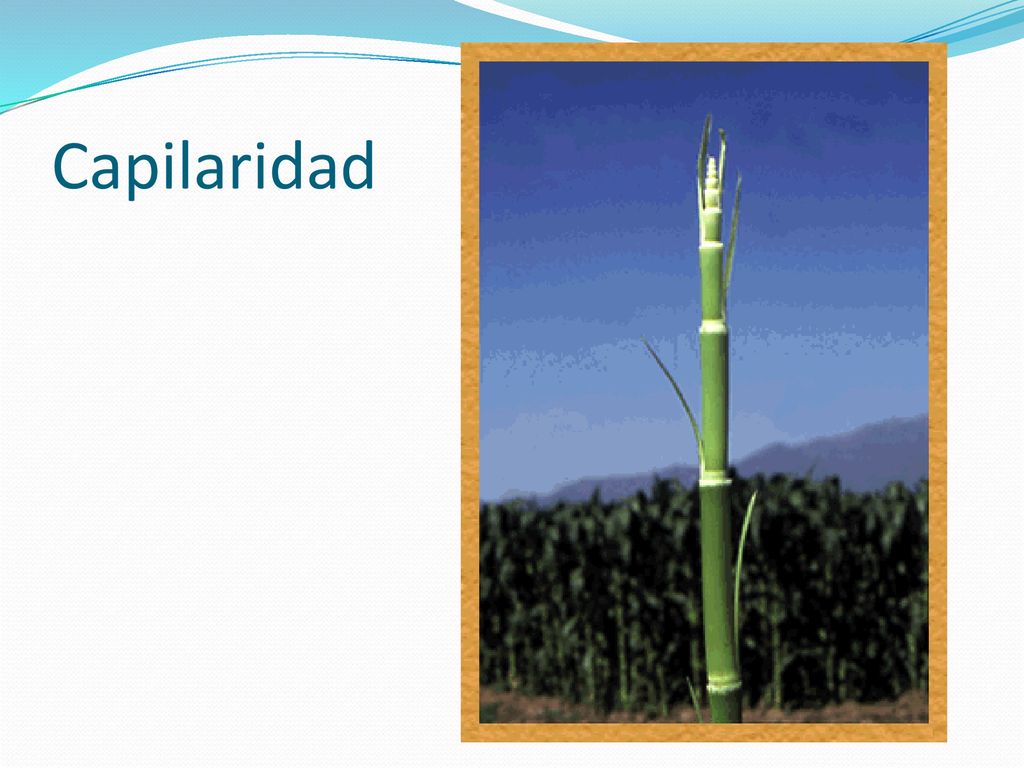 Capilaridad